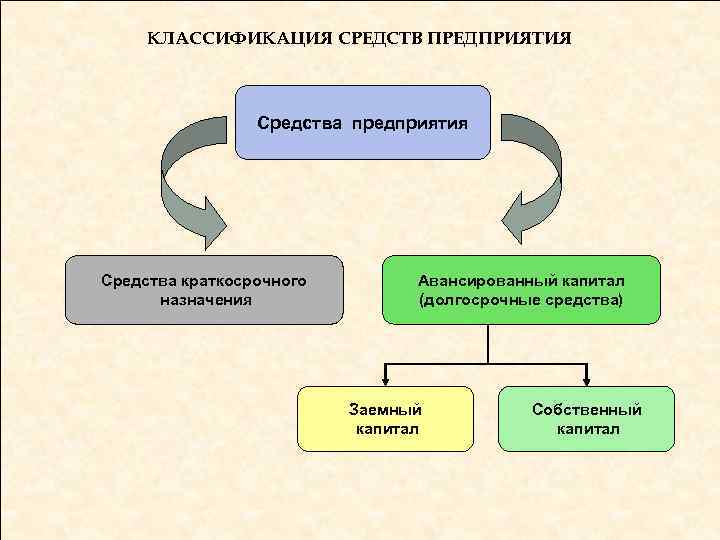 КЛАССИФИКАЦИЯ СРЕДСТВ ПРЕДПРИЯТИЯ

Средства предприятия

Средства краткосрочного назначения

Авансированный капитал (долгосрочные средства)

Заемный капитал

Собственный капитал